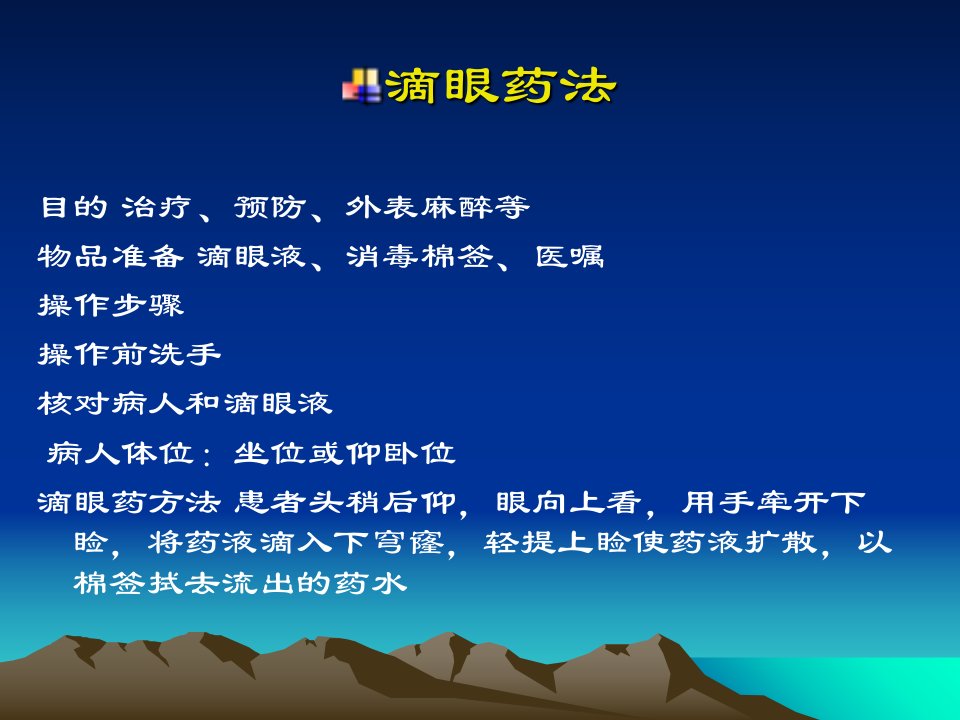 滴眼药法

目的 治疗、预防、外表麻醉等

物品准备 滴眼液、消毒棉签、医嘱

操作步骤

操作前洗手

核对病人和滴眼液

病人体位：坐位或仰卧位

滴眼药方法 患者头稍后仰，眼向上看，用手牵开下睑，将药液滴入下穹窿，轻提上睑使药液扩散，以棉签拭去流出的药水